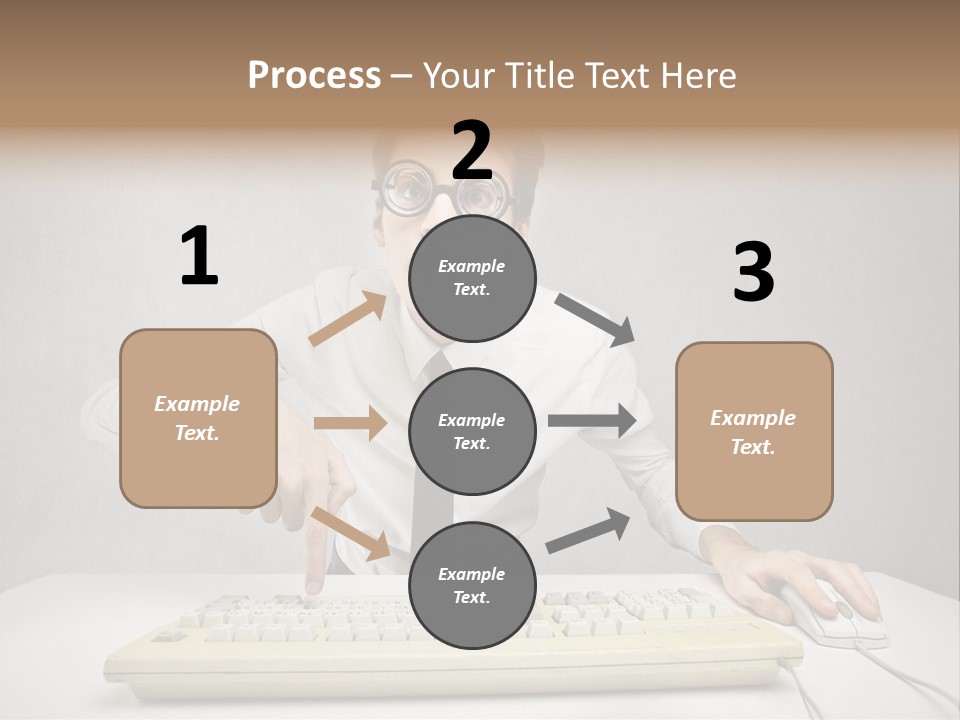 Process – Your Title Text Here

1

Example Text.

2

Example Text.

Example Text.

Example Text.

3

Example Text.